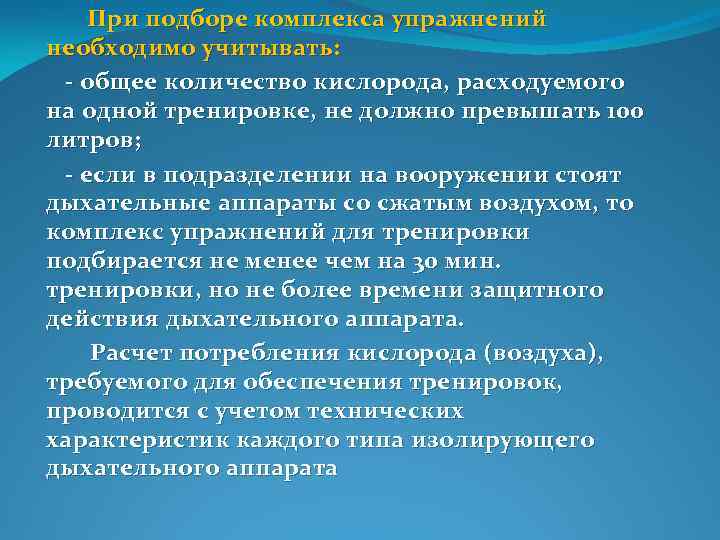 При подборе комплекса упражнений необходимо учитывать:

- общее количество кислорода, расходуемого на одной тренировке, не должно превышать 100 литров;

- если в подразделении на вооружении стоят дыхательные аппараты со сжатым воздухом, то комплекс упражнений для тренировки подбирается не менее чем на 30 мин. тренировки, но не более времени защитного действия дыхательного аппарата.

Расчет потребления кислорода (воздуха), требуемого для обеспечения тренировок, проводится с учетом технических характеристик каждого типа изолирующего дыхательного аппарата